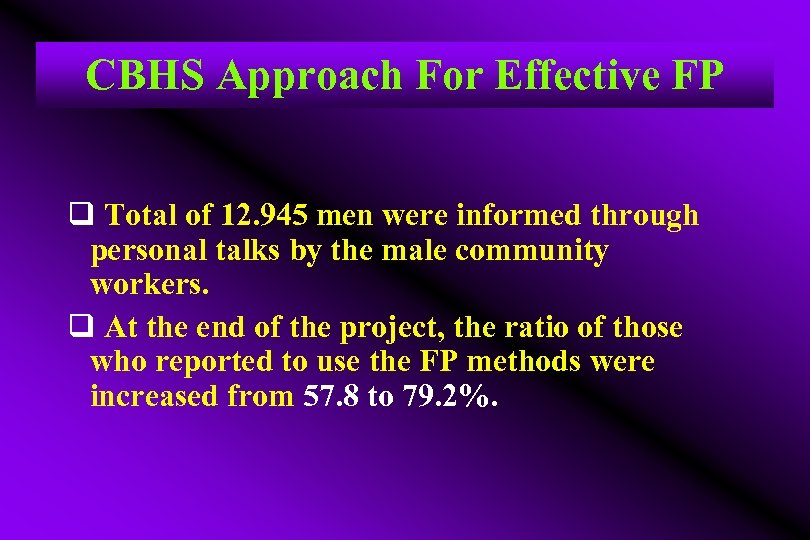 CBHS Approach For Effective FP

❑ Total of 12.945 men were informed through personal talks by the male community workers.

❑ At the end of the project, the ratio of those who reported to use the FP methods were increased from 57.8 to 79.2%.